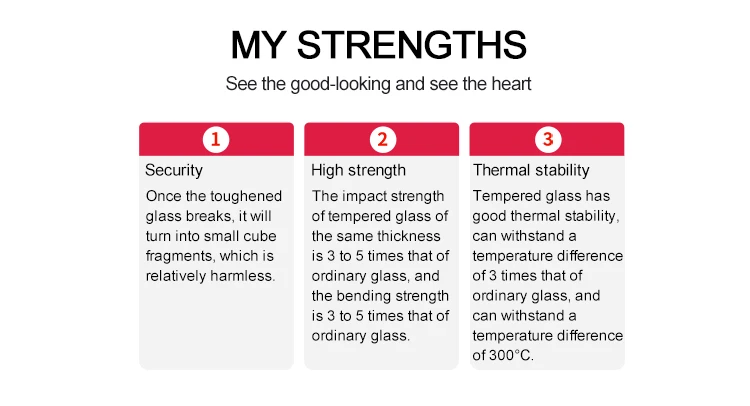 MY STRENGTHS

See the good-looking and see the heart

1

Security

Once the toughened glass breaks, it will turn into small cube fragments, which is relatively harmless.

2

High strength

The impact strength of tempered glass of the same thickness is 3 to 5 times that of ordinary glass, and the bending strength is 3 to 5 times that of ordinary glass.

3

Thermal stability

Tempered glass has good thermal stability, can withstand a temperature difference of 3 times that of ordinary glass, and can withstand a temperature difference of 300°C.